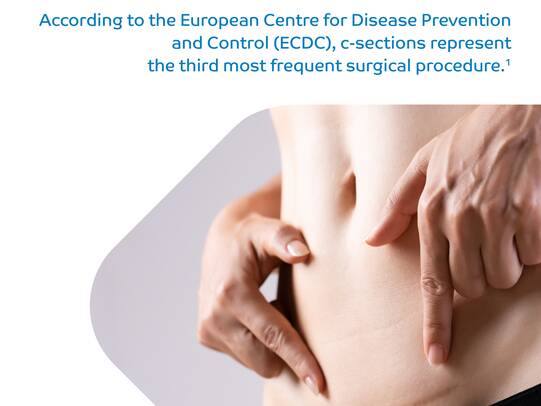 According to the European Centre for Disease Prevention and Control (ECDC), c-sections represent the third most frequent surgical procedure.$^1$